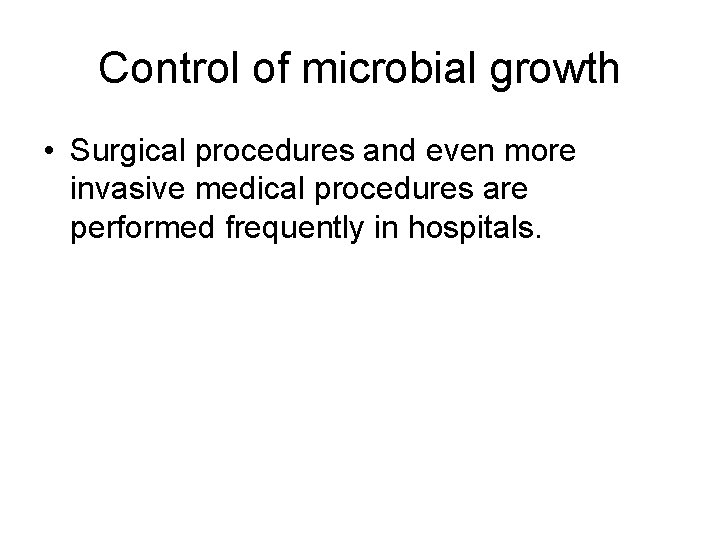 Control of microbial growth

• Surgical procedures and even more invasive medical procedures are performed frequently in hospitals.